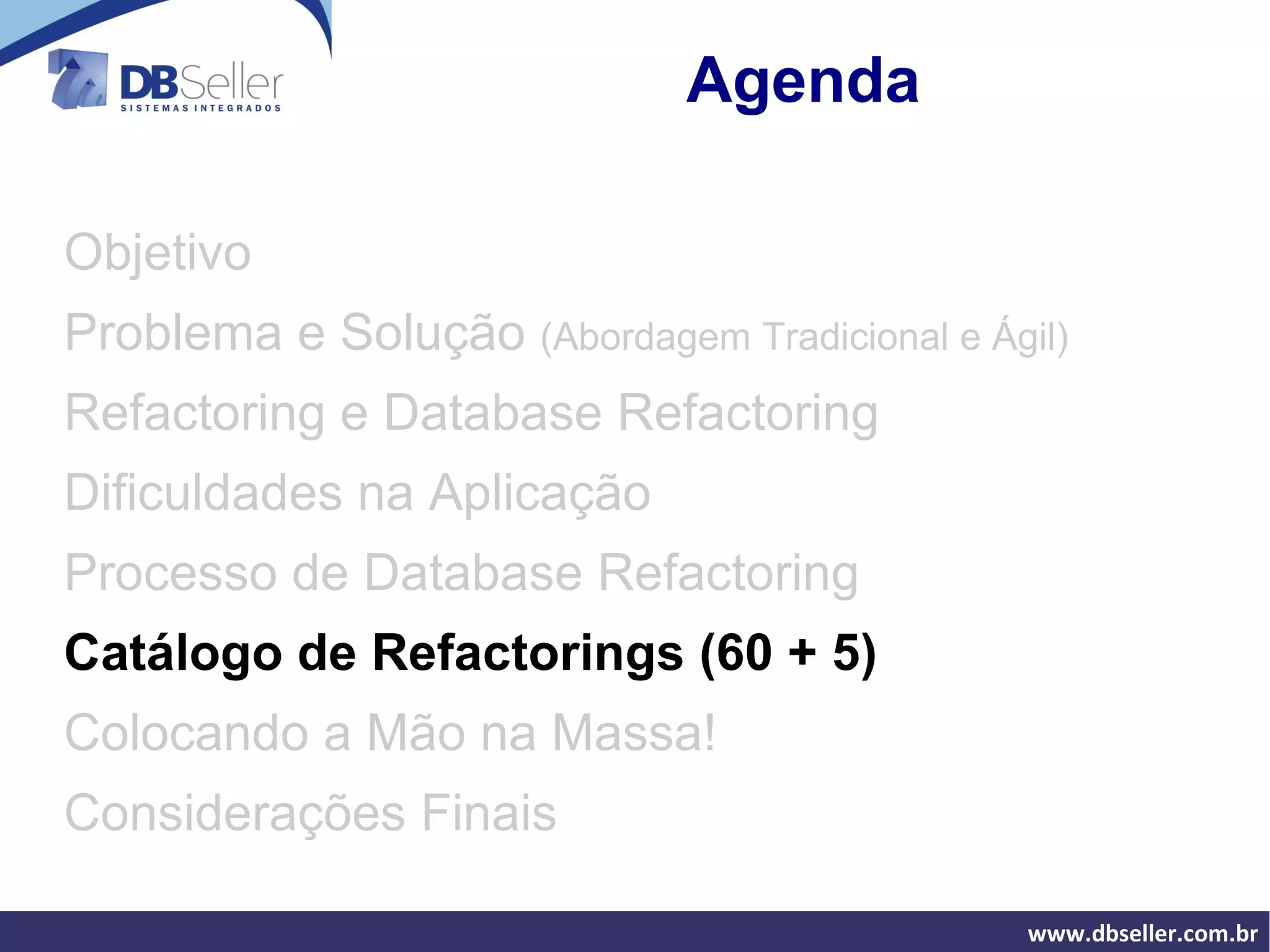 DBSeller
SISTEMAS INTEGRADOS

Agenda

Objetivo

Problema e Solução (Abordagem Tradicional e Ágil)

Refactoring e Database Refactoring

Dificuldades na Aplicação

Processo de Database Refactoring

Catálogo de Refactorings (60 + 5)

Colocando a Mão na Massa!

Considerações Finais

www.dbseller.com.br